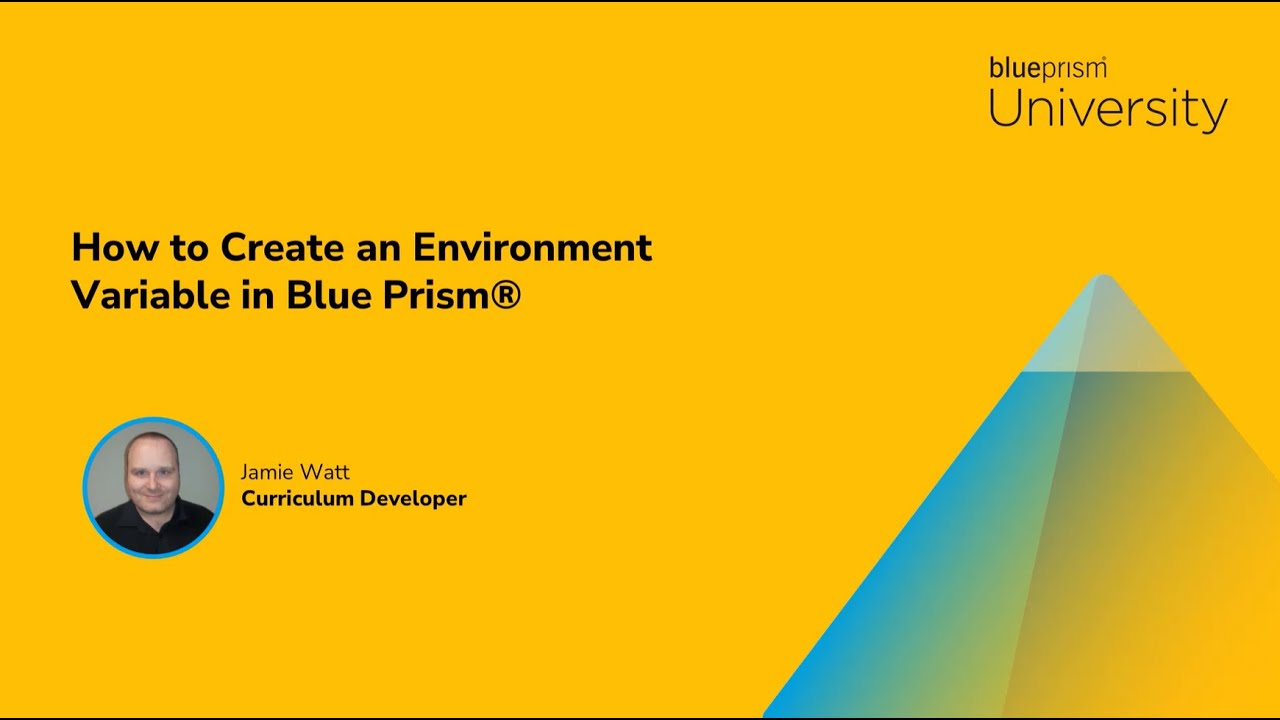 blueprism
University

How to Create an Environment Variable in Blue Prism®

Jamie Watt
Curriculum Developer